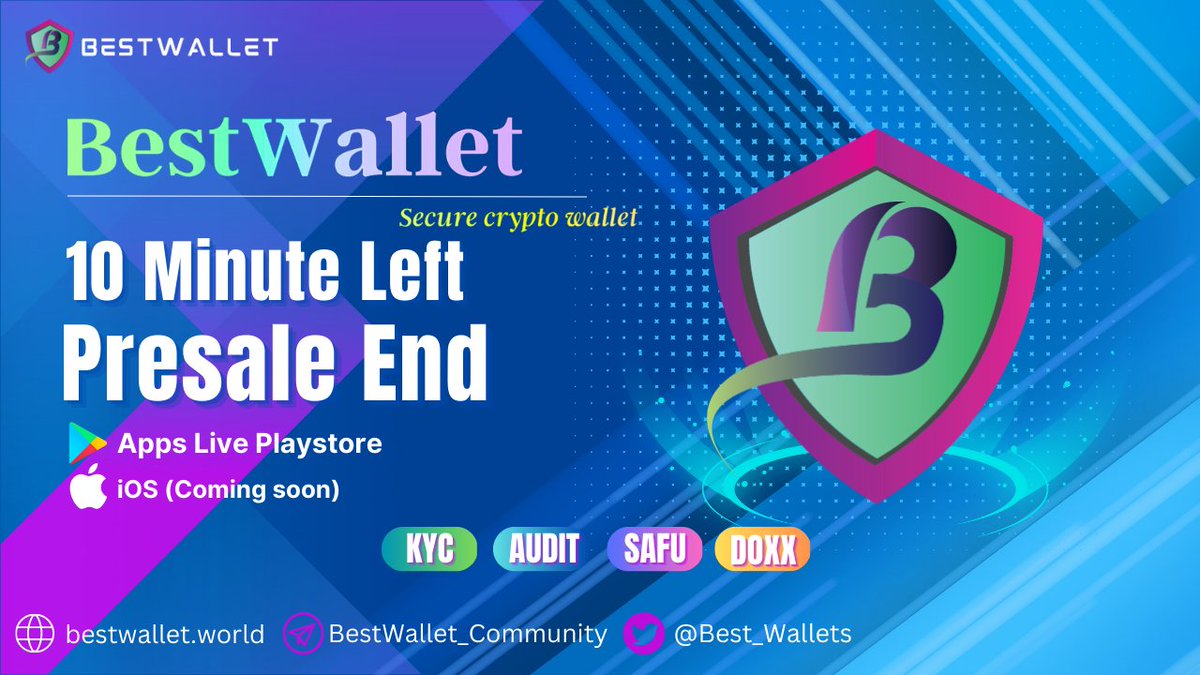 BESTWALLET

BestWallet

Secure crypto wallet

10 Minute Left

Presale End

Apps Live Playstore

iOS (Coming soon)

KYC AUDIT SAFU DOXX

bestwallet.world BestWallet_Community @Best_Wallets